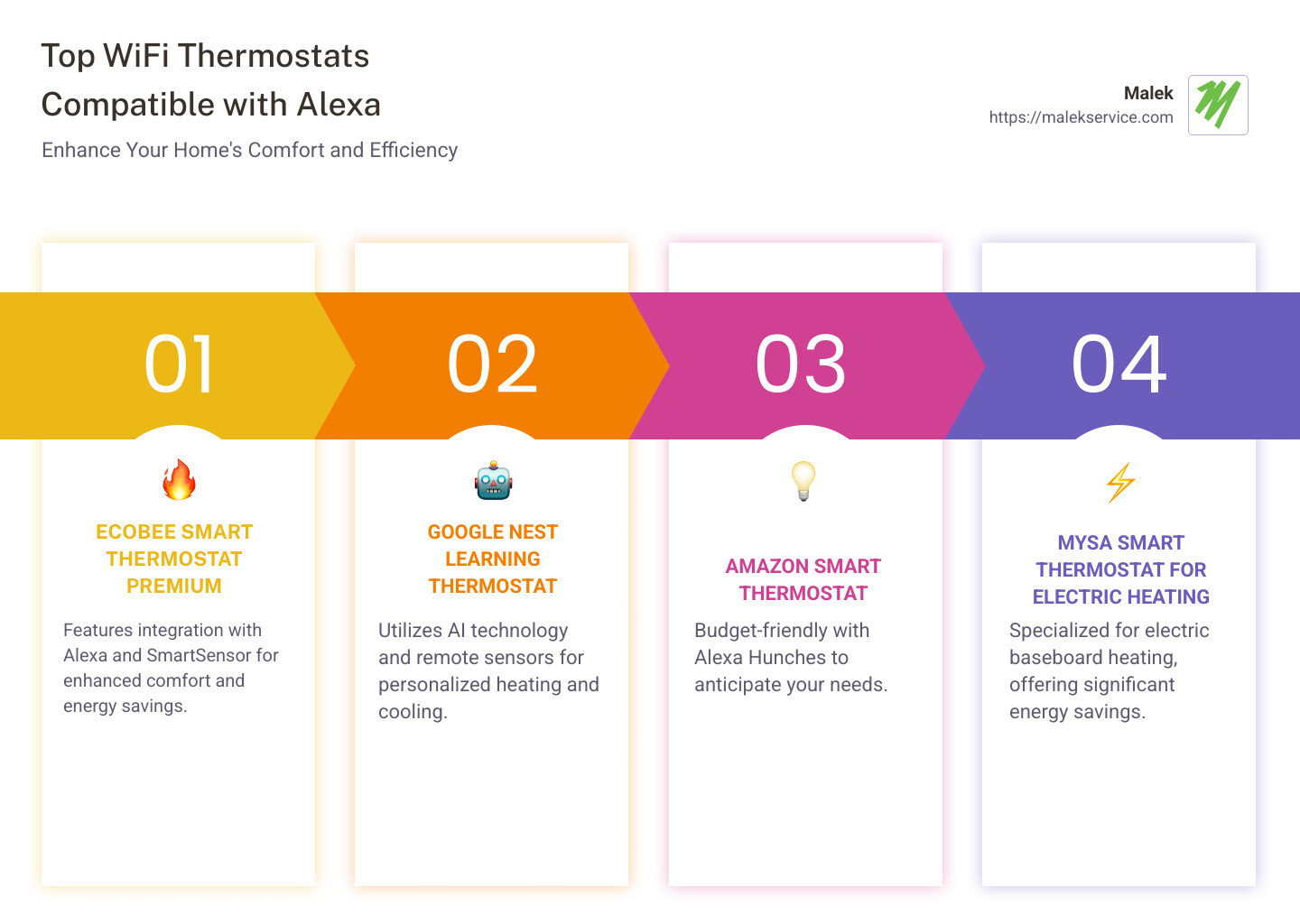 Top WiFi Thermostats Compatible with Alexa

Enhance Your Home's Comfort and Efficiency

Malek
https://malekservice.com

01

ECOBEE SMART THERMOSTAT PREMIUM

Features integration with Alexa and SmartSensor for enhanced comfort and energy savings.

02

GOOGLE NEST LEARNING THERMOSTAT

Utilizes AI technology and remote sensors for personalized heating and cooling.

03

AMAZON SMART THERMOSTAT

Budget-friendly with Alexa Hunches to anticipate your needs.

04

MYSA SMART THERMOSTAT FOR ELECTRIC HEATING

Specialized for electric baseboard heating, offering significant energy savings.